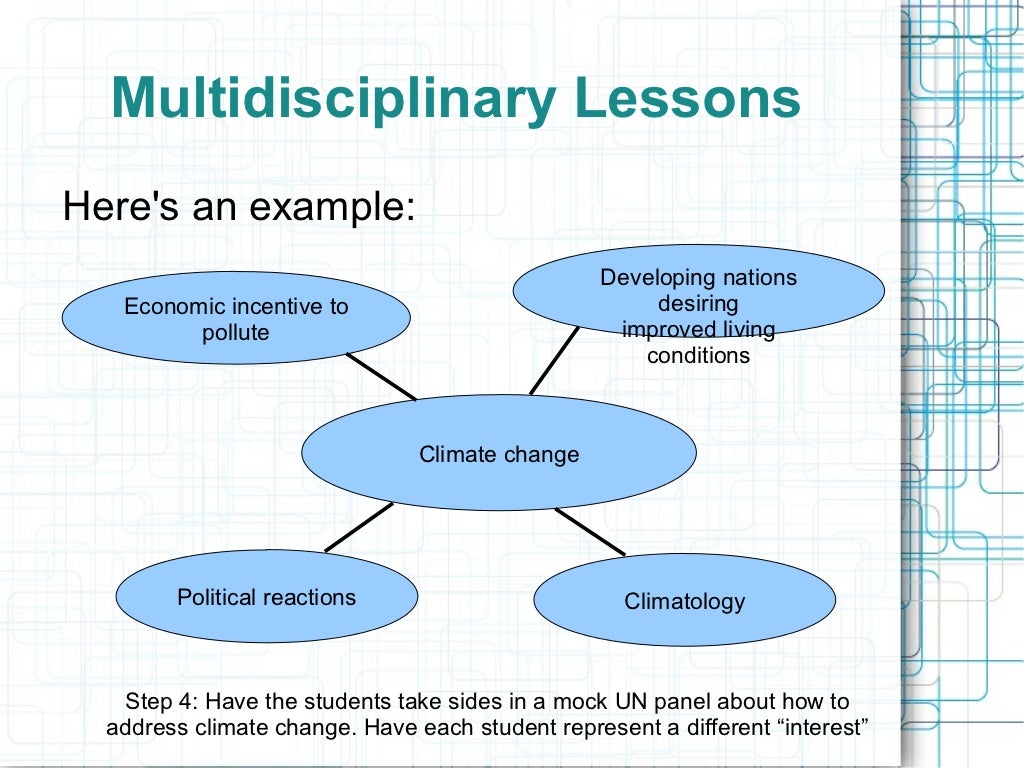 Multidisciplinary Lessons

Here's an example:

Economic incentive to pollute

Developing nations desiring improved living conditions

Climate change

Political reactions

Climatology

Step 4: Have the students take sides in a mock UN panel about how to address climate change. Have each student represent a different “interest”